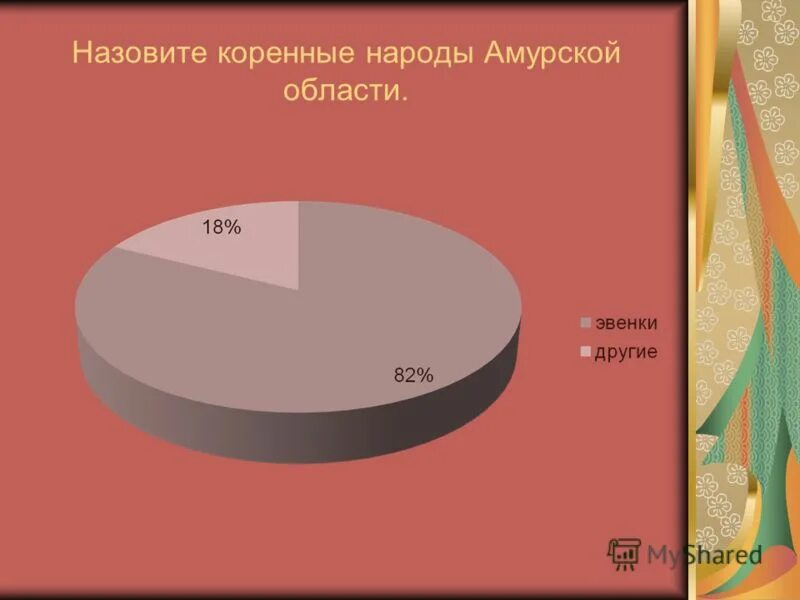 Назовите коренные народы Амурской области.

18%

82%

эвенки
другие

MyShared